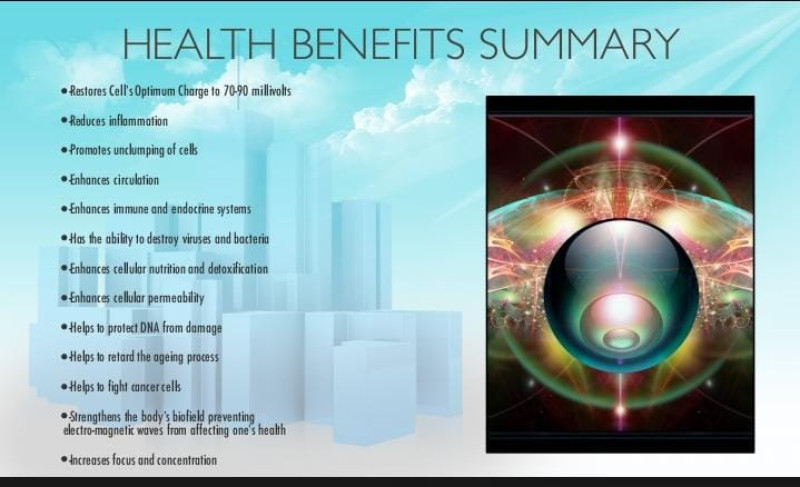 HEALTH BENEFITS SUMMARY

• Restores Cell's Optimum Charge to 70-90 millivolts
• Reduces inflammation
• Promotes unclumping of cells
• Enhances circulation
• Enhances immune and endocrine systems
• Has the ability to destroy viruses and bacteria
• Enhances cellular nutrition and detoxification
• Enhances cellular permeability
• Helps to protect DNA from damage
• Helps to retard the ageing process
• Helps to fight cancer cells
• Strengthens the body's biofield preventing electro-magnetic waves from affecting one's health
• Increases focus and concentration